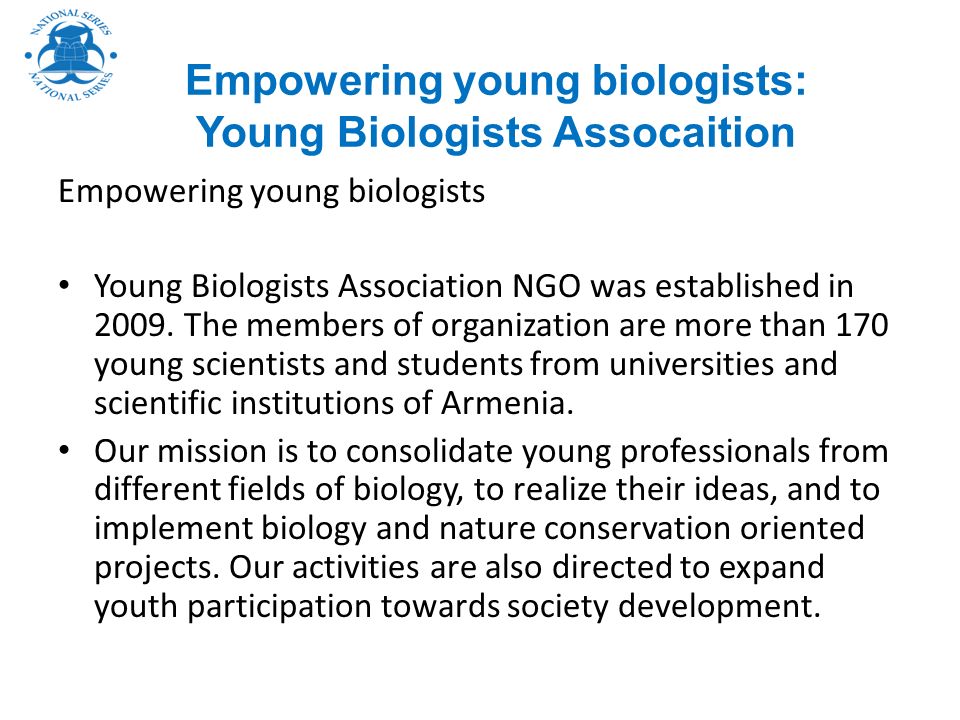 NATIONAL SERIES
NATIONAL SERIES

Empowering young biologists:
Young Biologists Assocaition

Empowering young biologists

• Young Biologists Association NGO was established in 2009. The members of organization are more than 170 young scientists and students from universities and scientific institutions of Armenia.
• Our mission is to consolidate young professionals from different fields of biology, to realize their ideas, and to implement biology and nature conservation oriented projects. Our activities are also directed to expand youth participation towards society development.